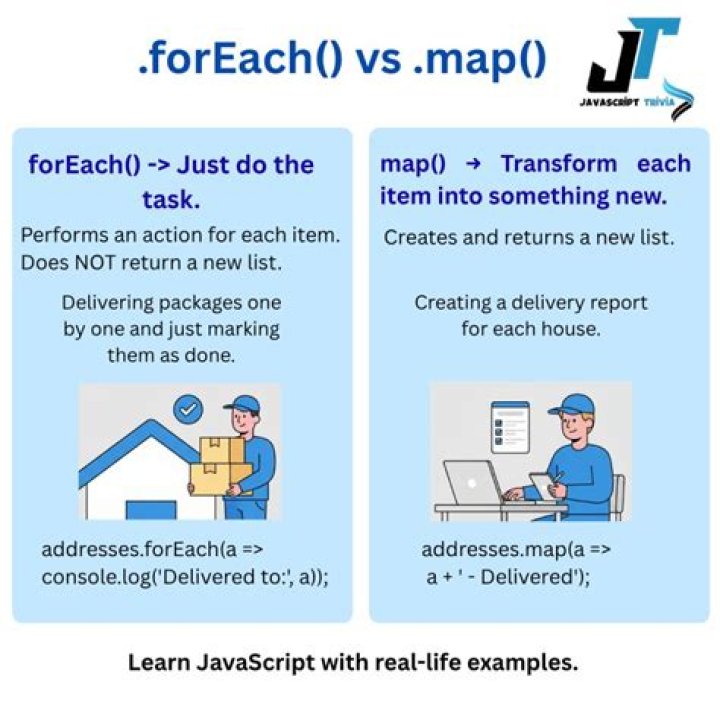 .forEach() vs .map()

JT
JAVASCRIPT TRIVIA

forEach() -> Just do the task.

Performs an action for each item. Does NOT return a new list.

Delivering packages one by one and just marking them as done.

addresses.forEach(a => console.log('Delivered to:', a));

map() → Transform each item into something new.

Creates and returns a new list.

Creating a delivery report for each house.

addresses.map(a => a + ' - Delivered');

Learn JavaScript with real-life examples.